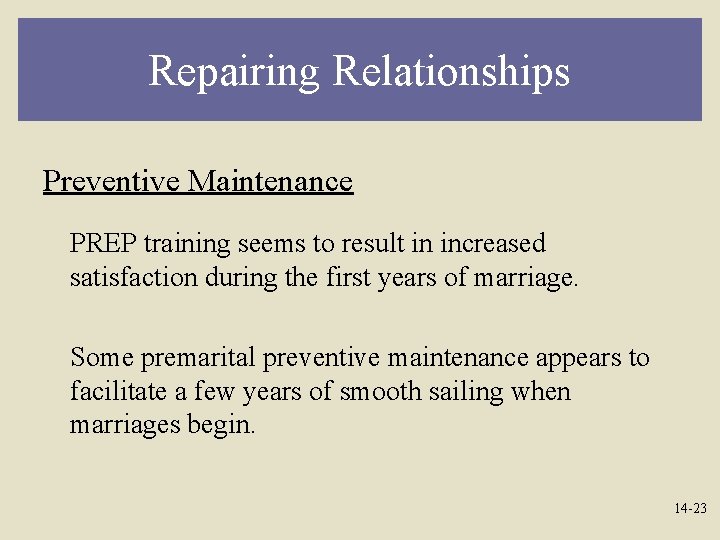 Repairing Relationships

Preventive Maintenance

PREP training seems to result in increased satisfaction during the first years of marriage.

Some premarital preventive maintenance appears to facilitate a few years of smooth sailing when marriages begin.

14-23